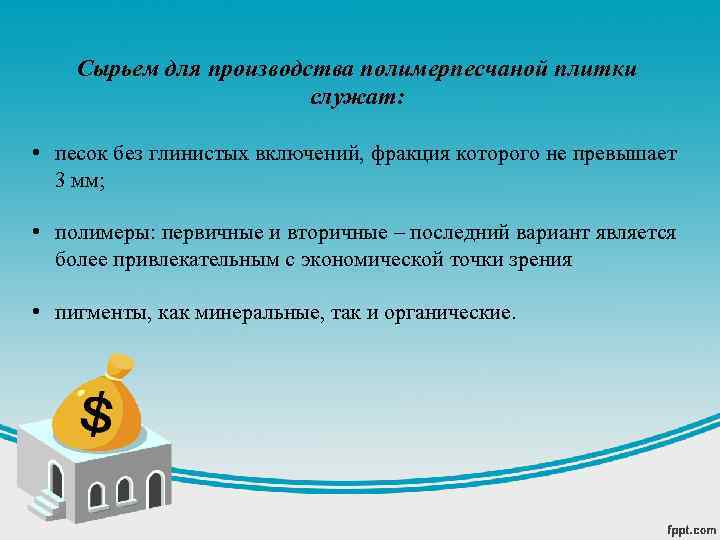 Сырьем для производства полимерпесчаной плитки служат:

• песок без глинистых включений, фракция которого не превышает 3 мм;

• полимеры: первичные и вторичные – последний вариант является более привлекательным с экономической точки зрения

• пигменты, как минеральные, так и органические.

$

fppt.com